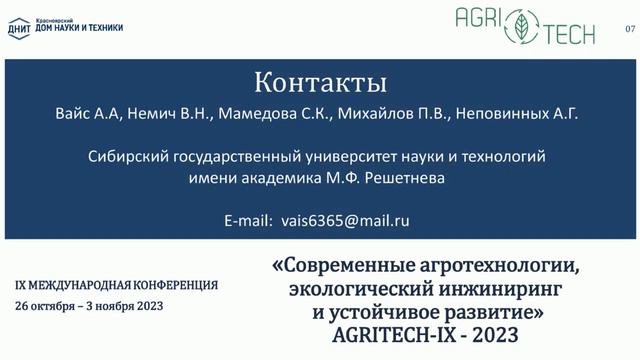 ДНИТ Красноярский ДОМ НАУКИ И ТЕХНИКИ

AGRI TECH

07

Контакты

Вайс А.А, Немич В.Н., Мамедова С.К., Михайлов П.В., Неповинных А.Г.

Сибирский государственный университет науки и технологий имени академика М.Ф. Решетнева

E-mail: vais6365@mail.ru

IX МЕЖДУНАРОДНАЯ КОНФЕРЕНЦИЯ
26 октября – 3 ноября 2023

«Современные агротехнологии, экологический инжиниринг и устойчивое развитие»
AGRITECH-IX - 2023